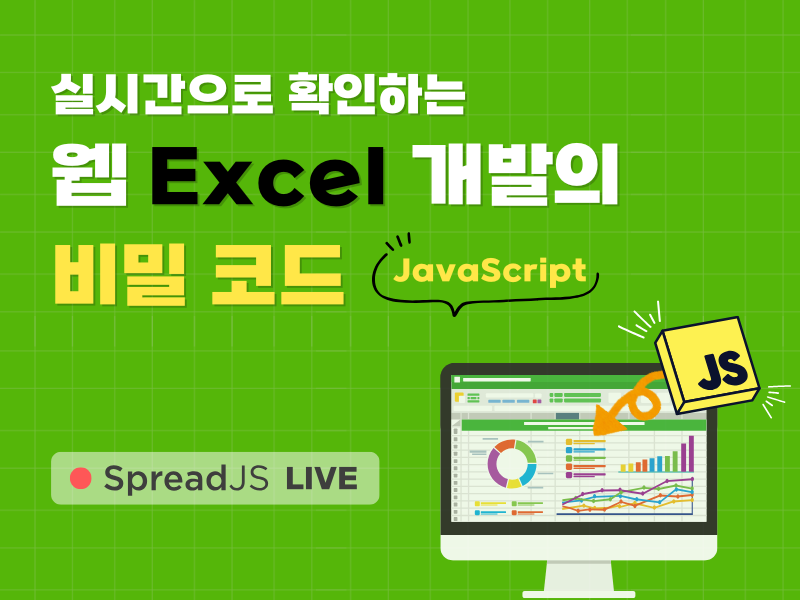 실시간으로 확인하는

웹 Excel 개발의

비밀 코드

JavaScript

JS

SpreadJS LIVE